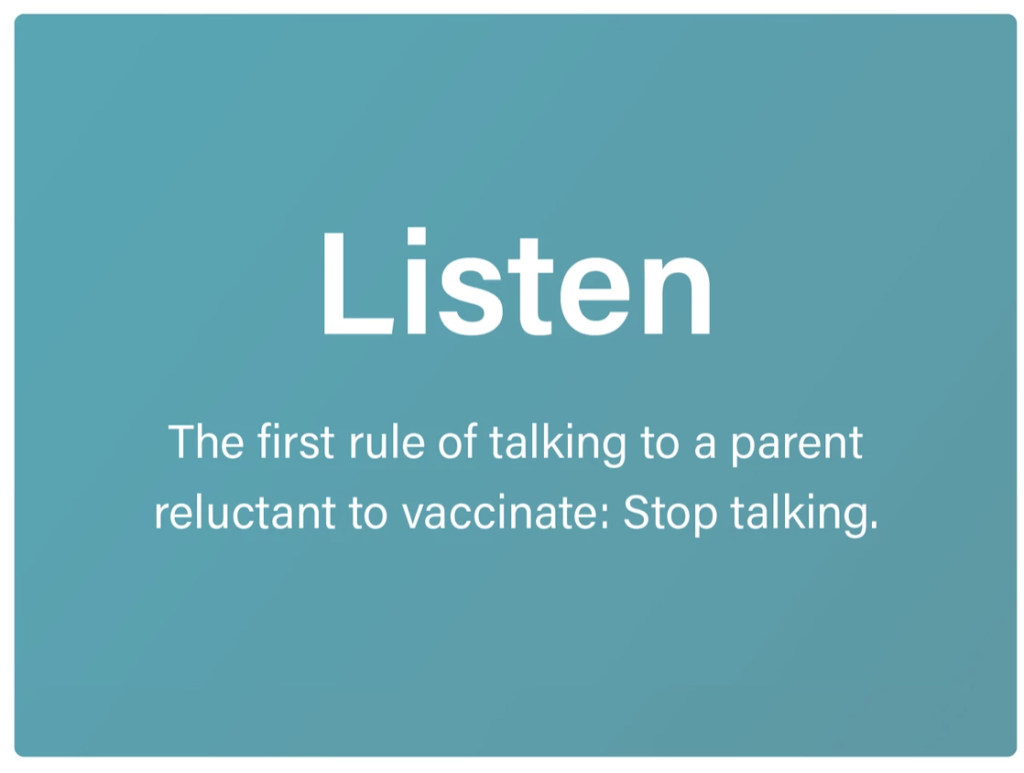 Listen

The first rule of talking to a parent reluctant to vaccinate: Stop talking.